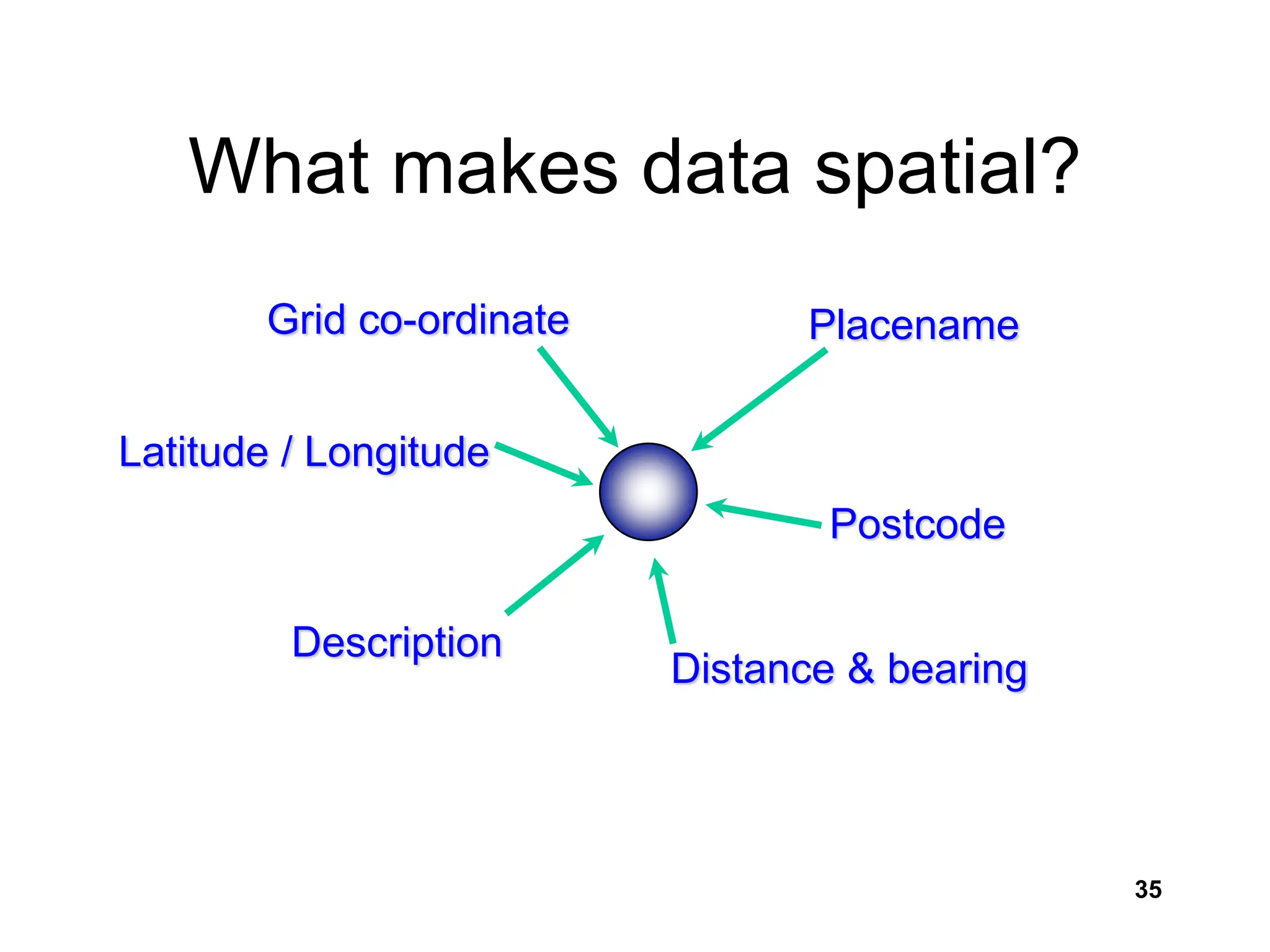 What makes data spatial?

Grid co-ordinate

Placename

Latitude / Longitude

Postcode

Description

Distance & bearing

35